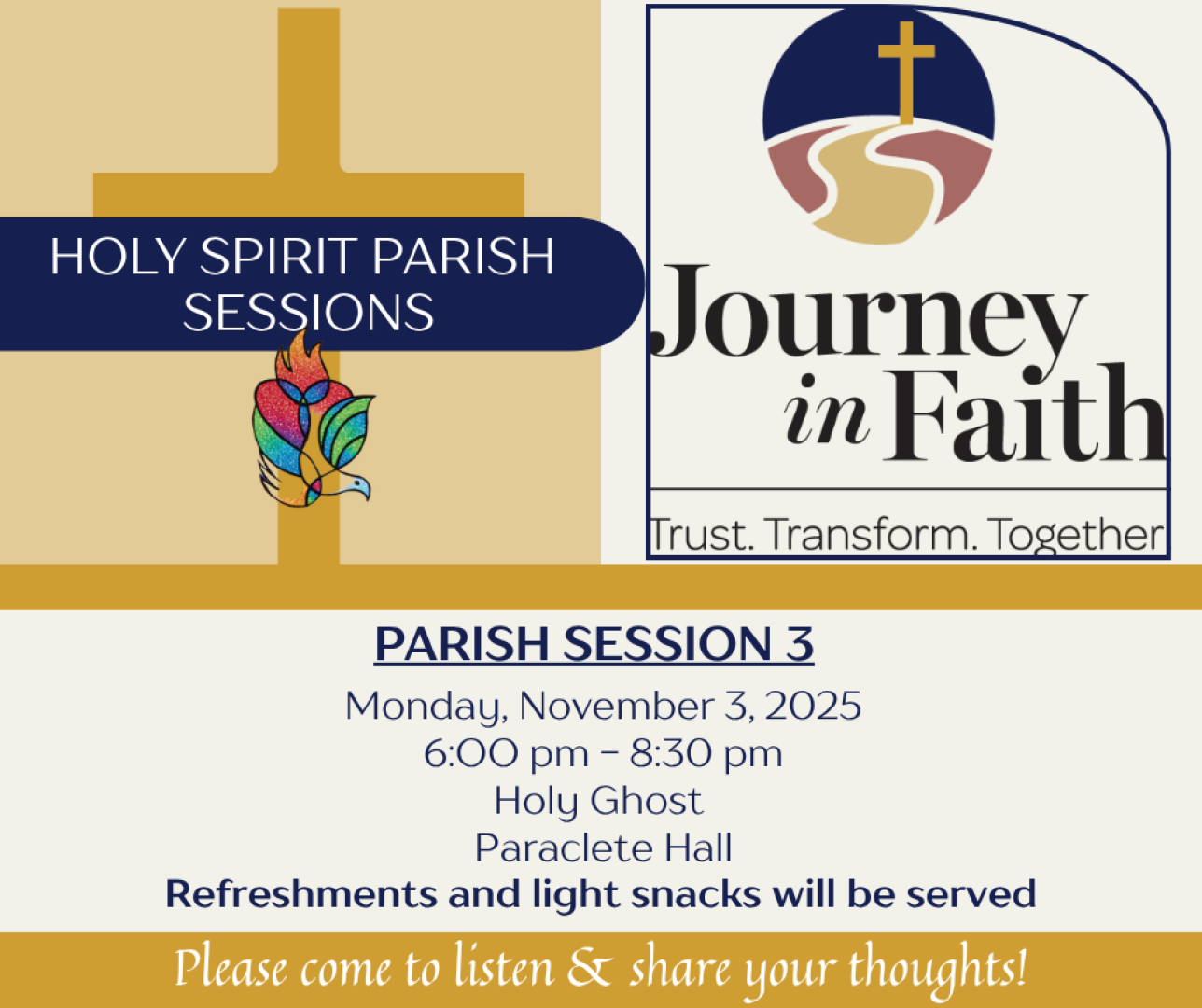 HOLY SPIRIT PARISH SESSIONS

Journey in Faith

Trust. Transform. Together

PARISH SESSION 3

Monday, November 3, 2025
6:00 pm – 8:30 pm
Holy Ghost
Paraclete Hall
Refreshments and light snacks will be served

Please come to listen & share your thoughts!